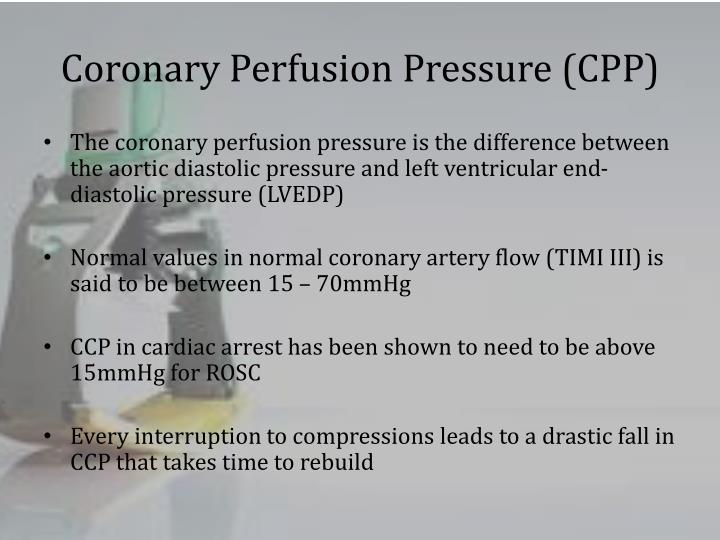 Coronary Perfusion Pressure (CPP)

• The coronary perfusion pressure is the difference between the aortic diastolic pressure and left ventricular end-diastolic pressure (LVEDP)

• Normal values in normal coronary artery flow (TIMI III) is said to be between 15 – 70mmHg

• CCP in cardiac arrest has been shown to need to be above 15mmHg for ROSC

• Every interruption to compressions leads to a drastic fall in CCP that takes time to rebuild